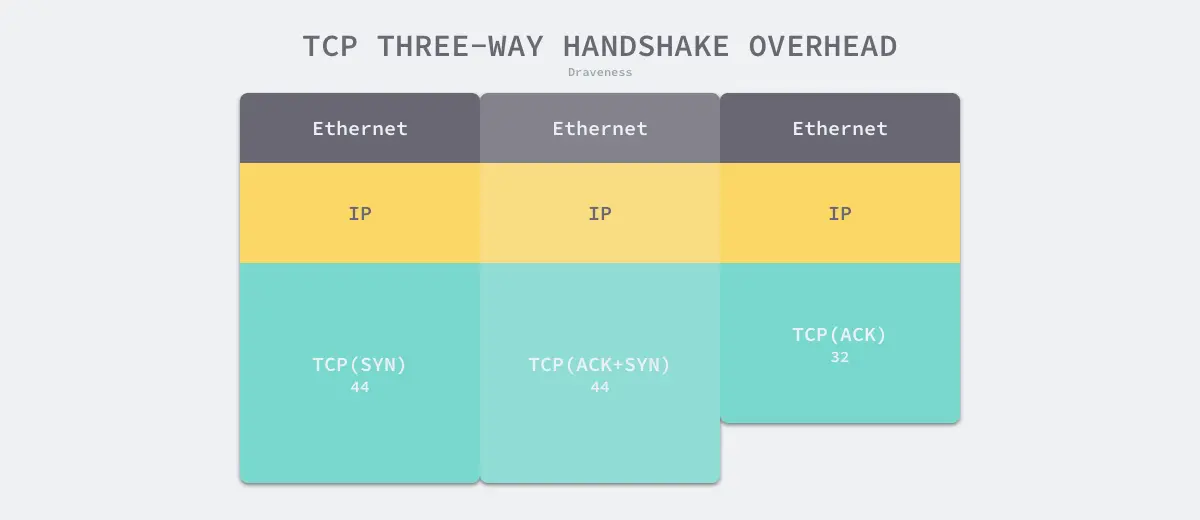 TCP THREE-WAY HANDSHAKE OVERHEAD

Draveness

Ethernet
IP
TCP(SYN)
44

Ethernet
IP
TCP(ACK+SYN)
44

Ethernet
IP
TCP(ACK)
32